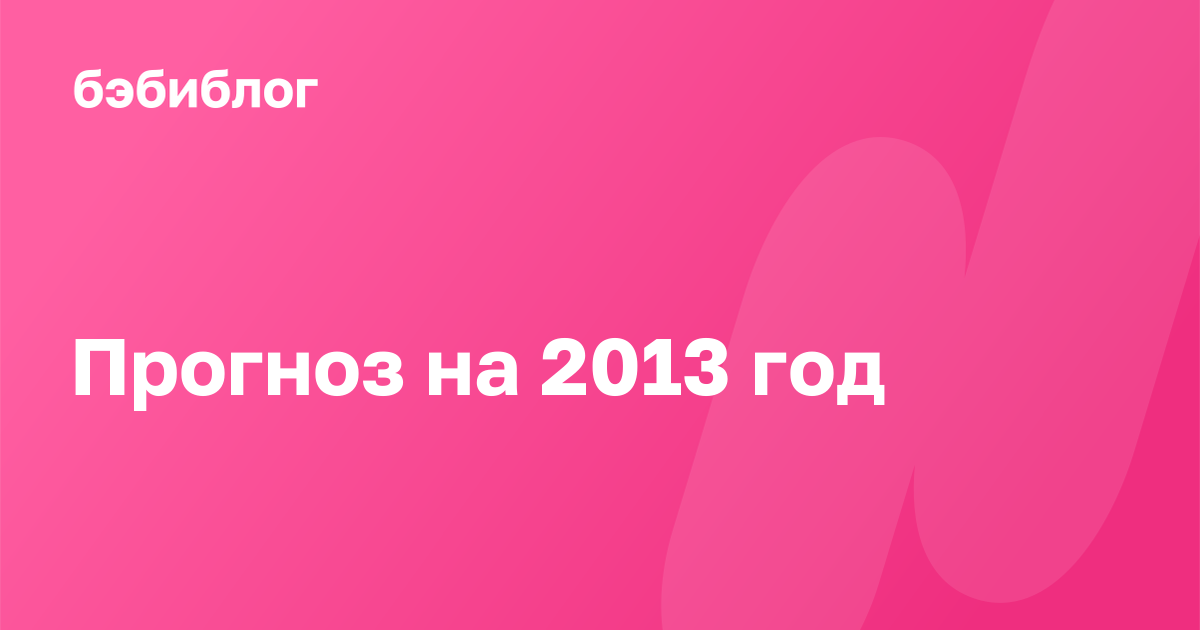 бэбиблог

Прогноз на 2013 год